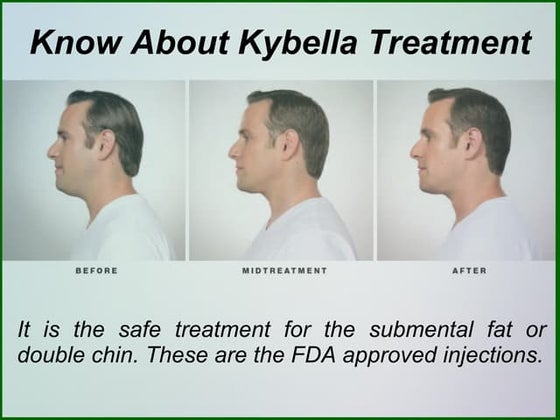 Know About Kybella Treatment

BEFORE

MIDTREATMENT

AFTER

It is the safe treatment for the submental fat or double chin. These are the FDA approved injections.